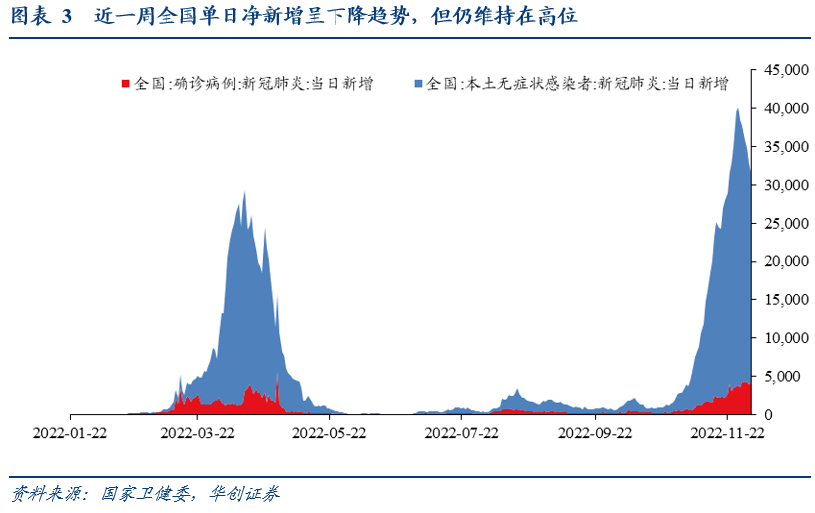 图表 3 近一周全国单日净新增呈下降趋势，但仍维持在高位

全国:确诊病例:新冠肺炎:当日新增
全国:本土无症状感染者:新冠肺炎:当日新增

45,000
40,000
35,000
30,000
25,000
20,000
15,000
10,000
5,000
0

2022-01-22
2022-03-22
2022-05-22
2022-07-22
2022-09-22
2022-11-22

资料来源：国家卫健委，华创证券